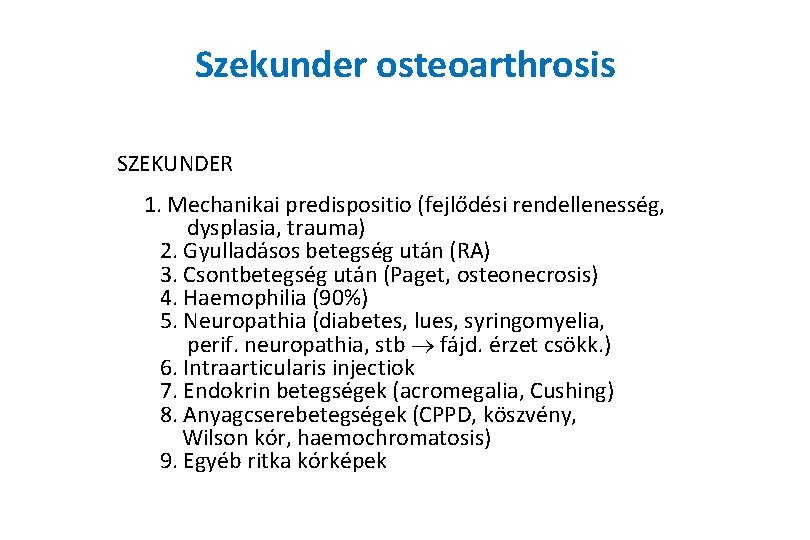 Szekunder osteoarthrosis

SZEKUNDER

1. Mechanikai predispositio (fejlődési rendellenesség, dysplasia, trauma)
2. Gyulladásos betegség után (RA)
3. Csontbetegség után (Paget, osteonecrosis)
4. Haemophilia (90%)
5. Neuropathia (diabetes, lues, syringomyelia, perif. neuropathia, stb $\rightarrow$ fájd. érzet csökk.)
6. Intraarticularis injectiok
7. Endokrin betegségek (acromegalia, Cushing)
8. Anyagcserebetegségek (CPPD, köszvény, Wilson kór, haemochromatosis)
9. Egyéb ritka kórképek